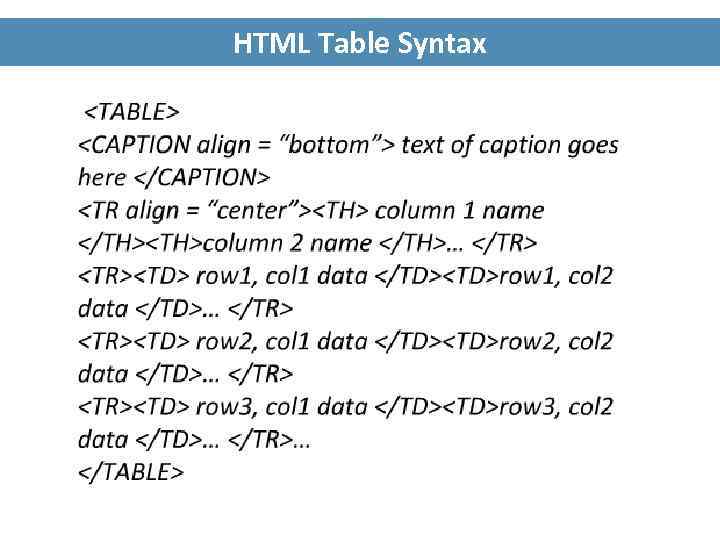 HTML Table Syntax

<TABLE>
<CAPTION align = “bottom”> text of caption goes here </CAPTION>
<TR align = ”center”><TH> column 1 name </TH><TH>column 2 name </TH>… </TR>
<TR><TD> row1, col1 data </TD><TD>row1, col2 data </TD>… </TR>
<TR><TD> row2, col1 data </TD><TD>row2, col2 data </TD>… </TR>
<TR><TD> row3, col1 data </TD><TD>row3, col2 data </TD>… </TR>…
</TABLE>